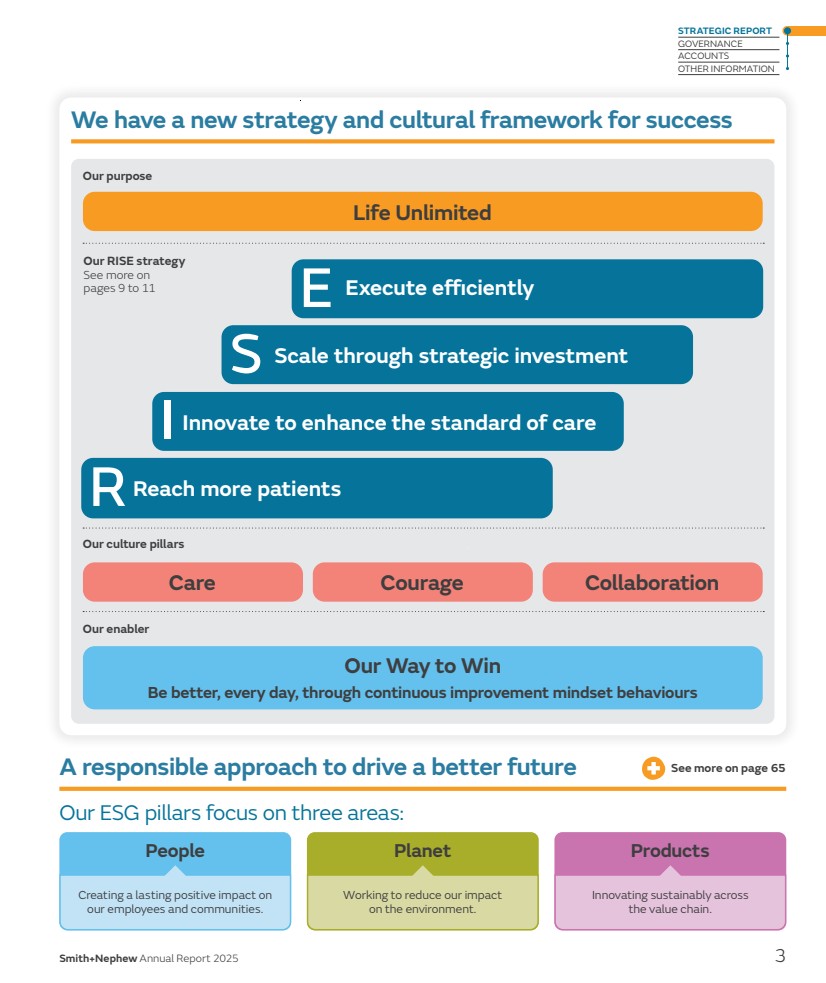 STRATEGIC REPORT
GOVERNANCE
ACCOUNTS
OTHER INFORMATION

We have a new strategy and cultural framework for success

Our purpose

Life Unlimited

Our RISE strategy
See more on pages 9 to 11

E Execute efficiently

S Scale through strategic investment

I Innovate to enhance the standard of care

R Reach more patients

Our culture pillars

Care

Courage

Collaboration

Our enabler

Our Way to Win
Be better, every day, through continuous improvement mindset behaviours

A responsible approach to drive a better future

See more on page 65

Our ESG pillars focus on three areas:

People
Creating a lasting positive impact on our employees and communities.

Planet
Working to reduce our impact on the environment.

Products
Innovating sustainably across the value chain.

Smith+Nephew Annual Report 2025

3